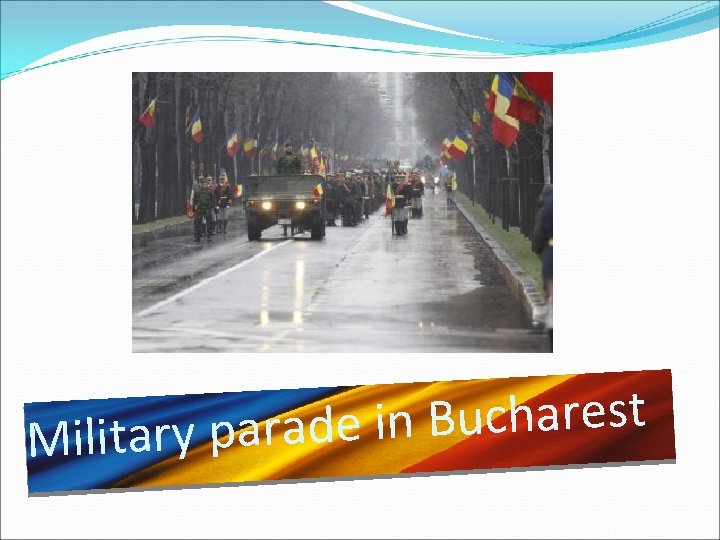 Military parade in Bucharest